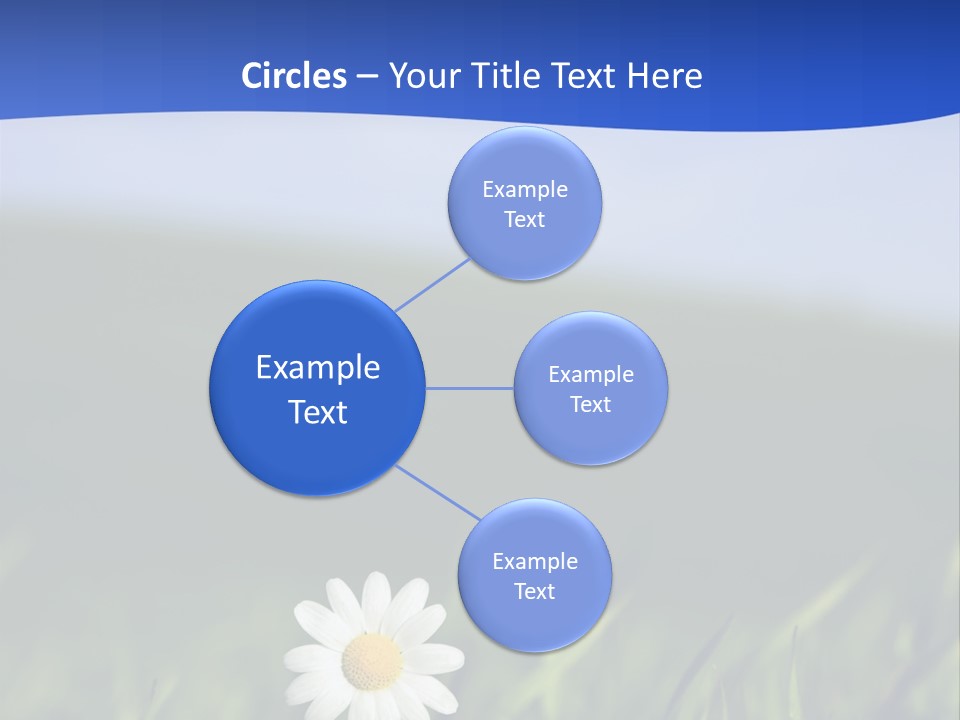 Circles – Your Title Text Here

Example Text

Example Text

Example Text

Example Text